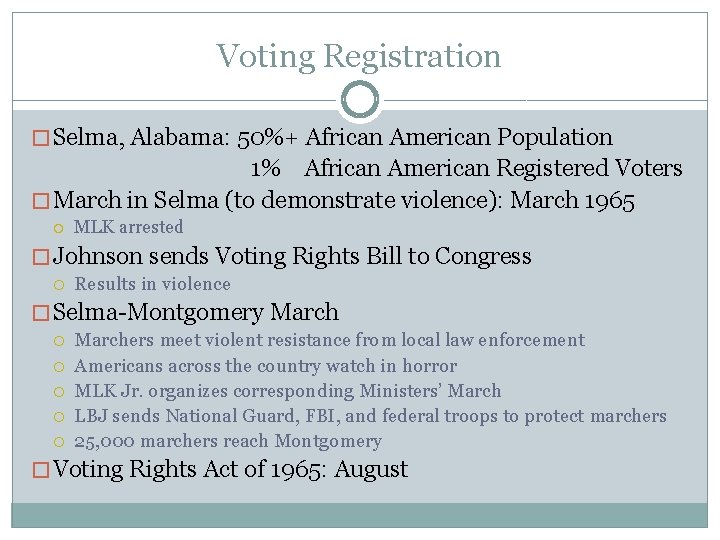 Voting Registration

Selma, Alabama: 50%+ African American Population
1% African American Registered Voters

March in Selma (to demonstrate violence): March 1965

MLK arrested

Johnson sends Voting Rights Bill to Congress

Results in violence

Selma-Montgomery March

Marchers meet violent resistance from local law enforcement

Americans across the country watch in horror

MLK Jr. organizes corresponding Ministers' March

LBJ sends National Guard, FBI, and federal troops to protect marchers

25,000 marchers reach Montgomery

Voting Rights Act of 1965: August